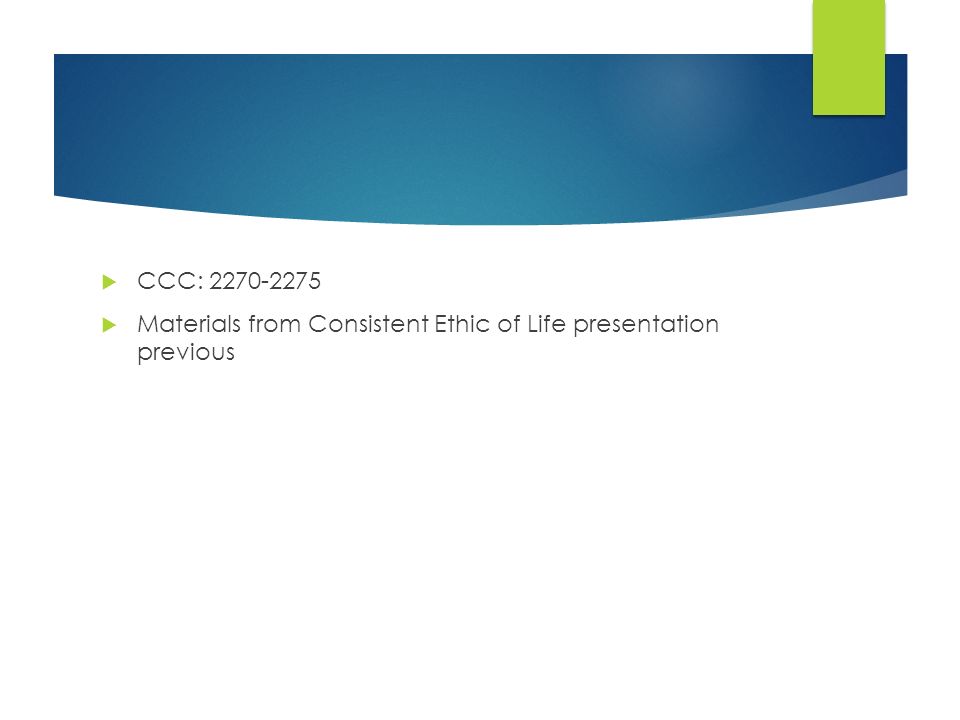 CCC: 2270-2275

Materials from Consistent Ethic of Life presentation previous